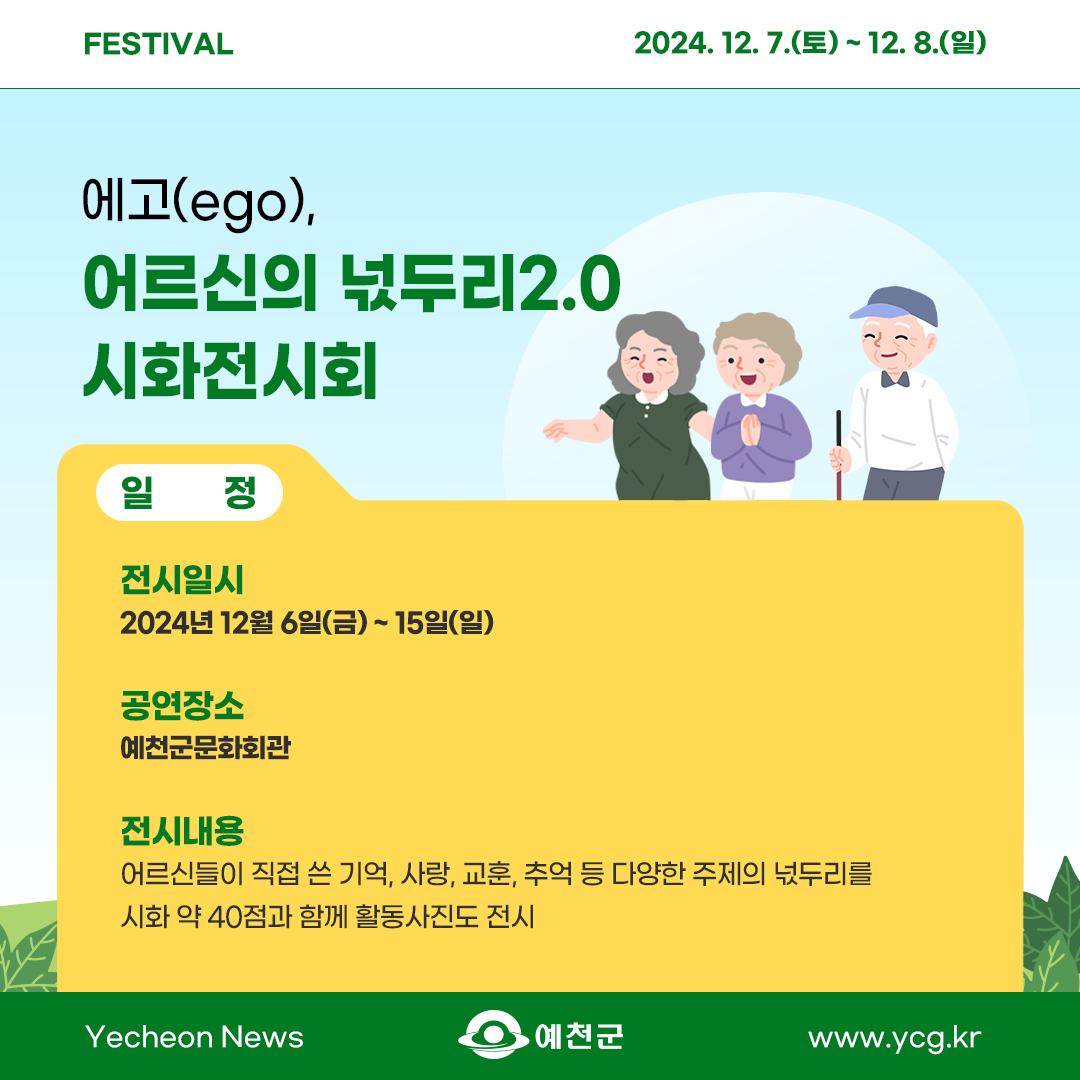 FESTIVAL

2024. 12. 7.(토) ~ 12. 8.(일)

에고(ego),
어르신의 넋두리2.0
시화전시회

일 정

전시일시
2024년 12월 6일(금) ~ 15일(일)

공연장소
예천군문화회관

전시내용
어르신들이 직접 쓴 기억, 사랑, 교훈, 추억 등 다양한 주제의 넋두리를 시화 약 40점과 함께 활동사진도 전시

Yecheon News

예천군

www.ycg.kr